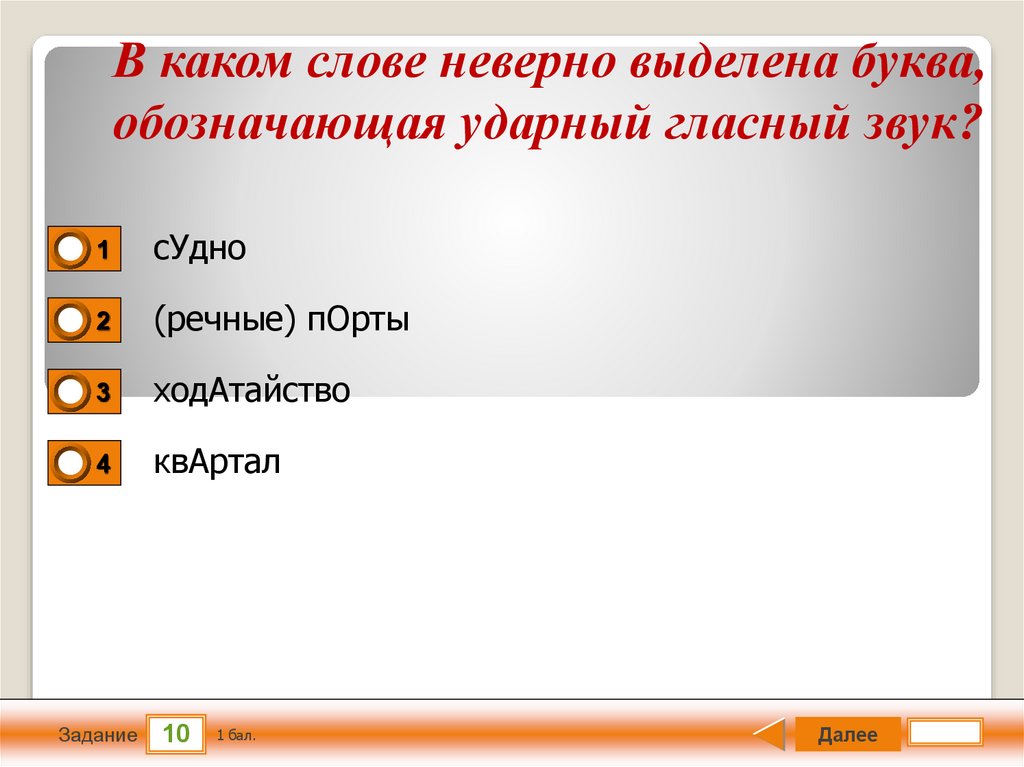 В каком слове неверно выделена буква, обозначающая ударный гласный звук?

1 сУдно

2 (речные) пОрты

3 ходАтайство

4 квАртал

Задание 10 1 бал.

Далее